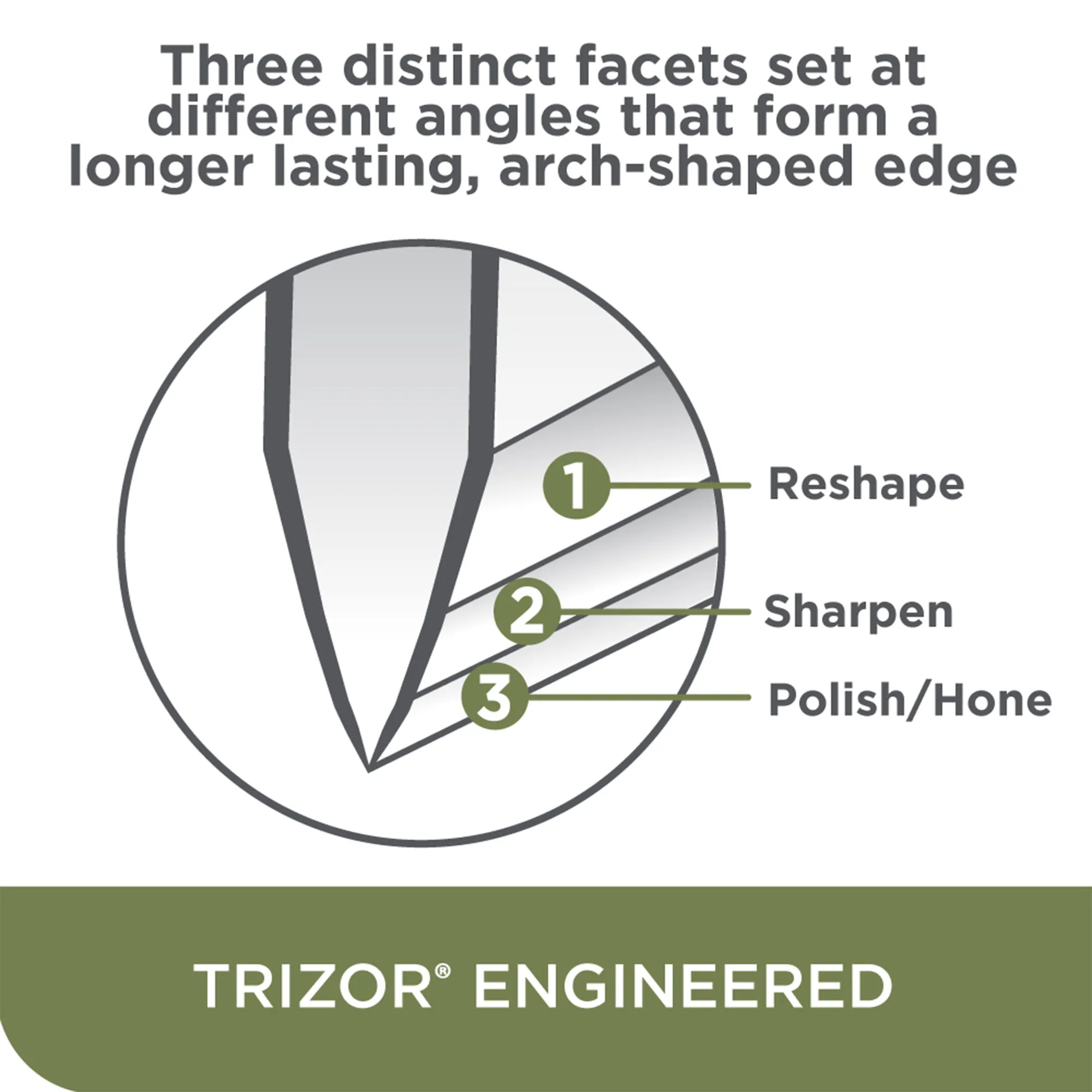 Three distinct facets set at different angles that form a longer lasting, arch-shaped edge

1 Reshape

2 Sharpen

3 Polish/Hone

TRIZOR® ENGINEERED